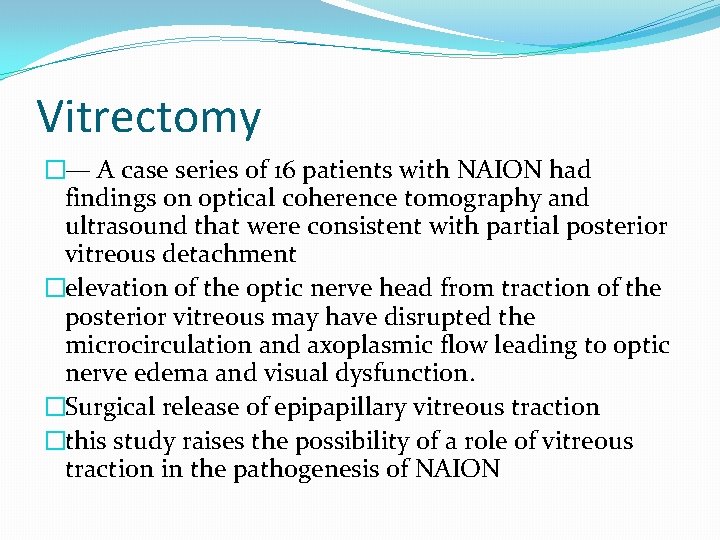 Vitrectomy

□— A case series of 16 patients with NAION had findings on optical coherence tomography and ultrasound that were consistent with partial posterior vitreous detachment

□elevation of the optic nerve head from traction of the posterior vitreous may have disrupted the microcirculation and axoplasmic flow leading to optic nerve edema and visual dysfunction.

□Surgical release of epipapillary vitreous traction

□this study raises the possibility of a role of vitreous traction in the pathogenesis of NAION